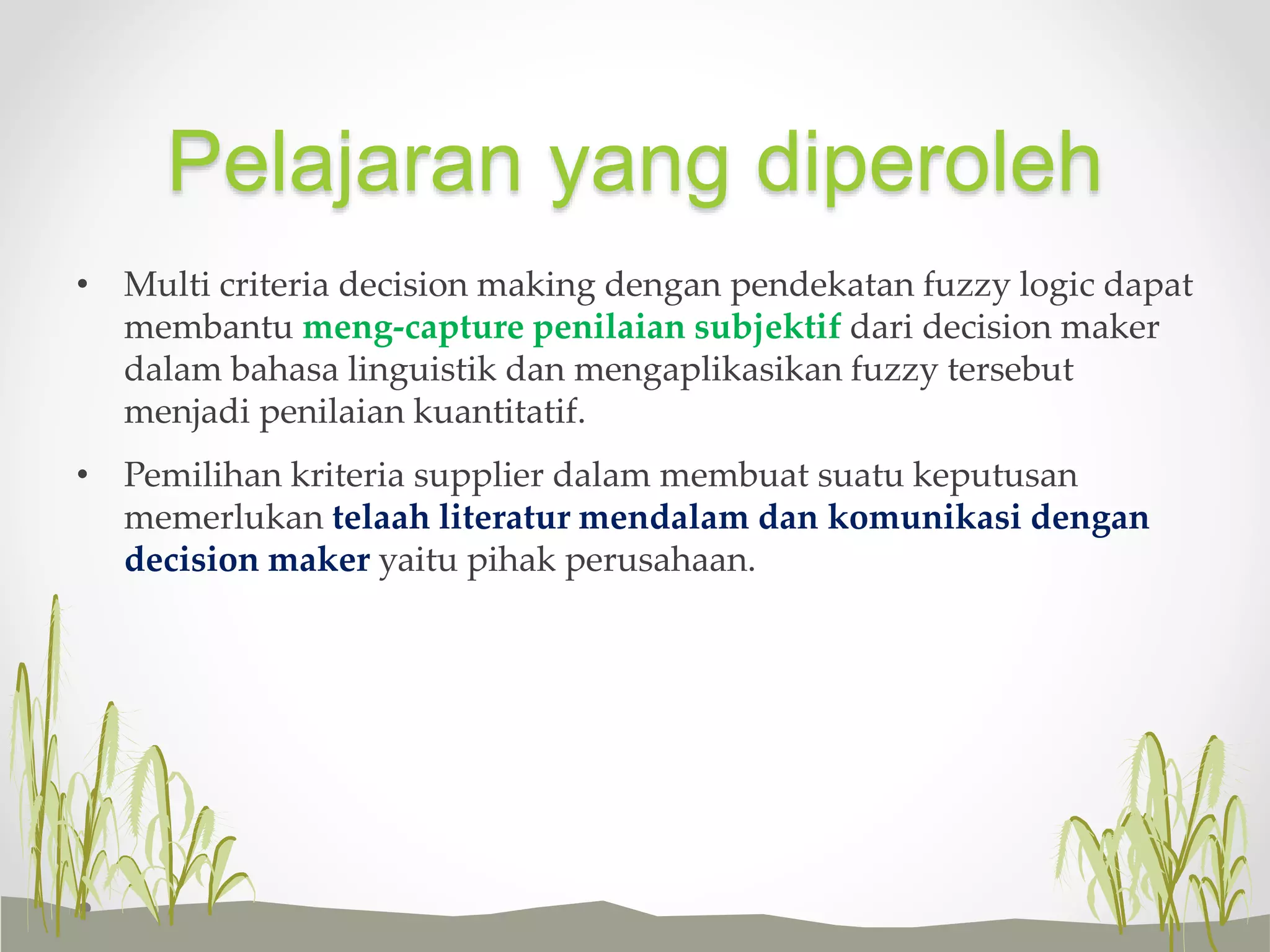 Pelajaran yang diperoleh

• Multi criteria decision making dengan pendekatan fuzzy logic dapat membantu meng-capture penilaian subjektif dari decision maker dalam bahasa linguistik dan mengaplikasikan fuzzy tersebut menjadi penilaian kuantitatif.

• Pemilihan kriteria supplier dalam membuat suatu keputusan memerlukan telaah literatur mendalam dan komunikasi dengan decision maker yaitu pihak perusahaan.